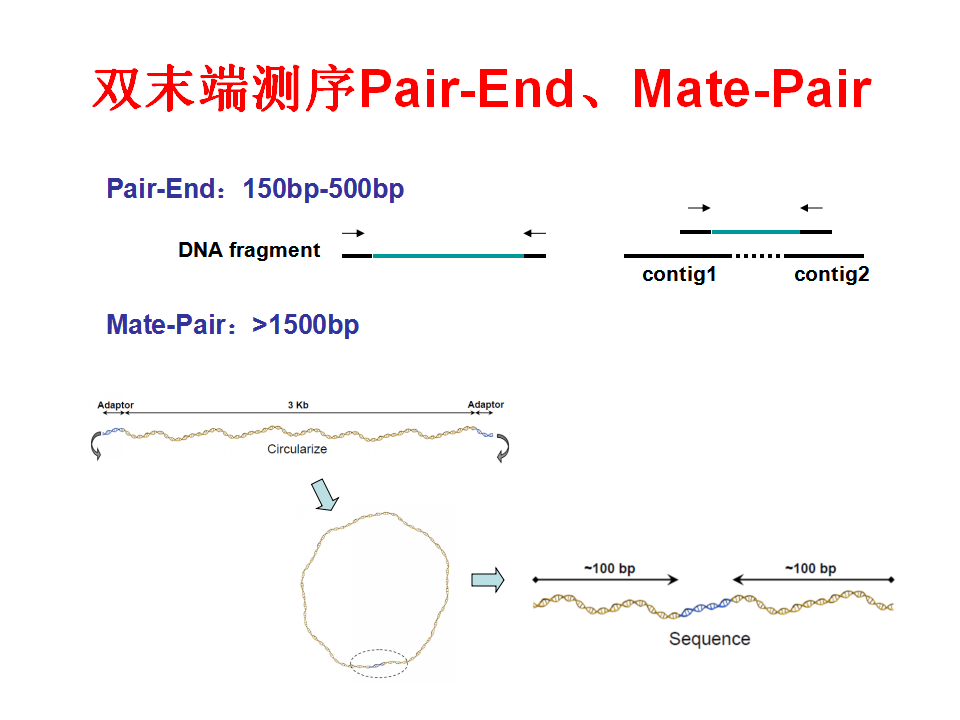 双末端测序Pair-End、Mate-Pair

Pair-End：150bp-500bp

DNA fragment

contig1 contig2

Mate-Pair：>1500bp

Adaptor 3 Kb Adaptor

Circularize

~100 bp ~100 bp

Sequence